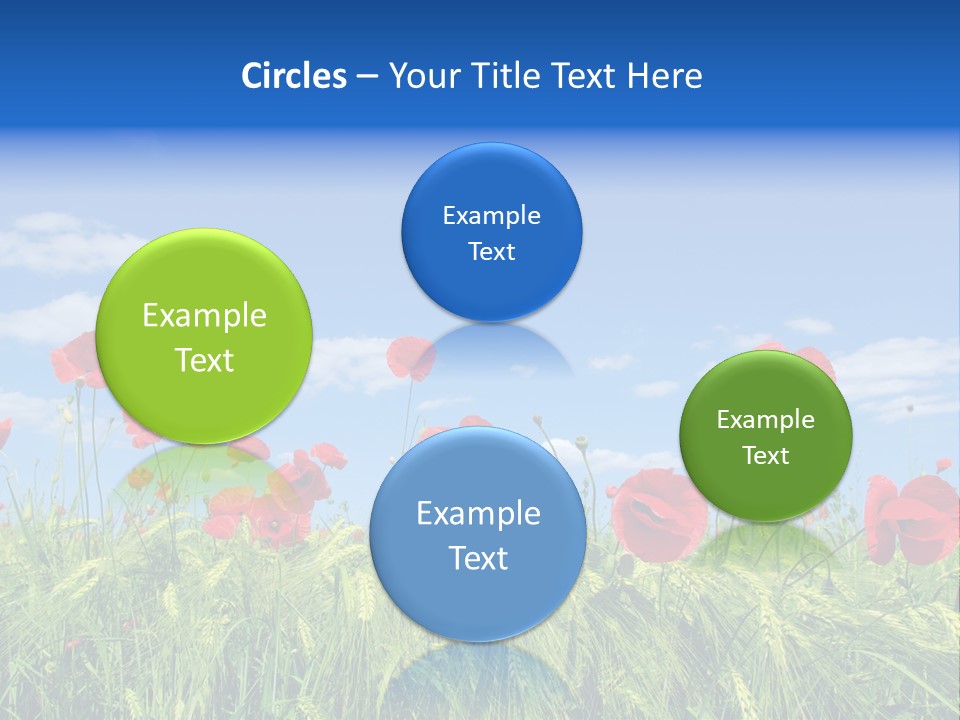 Circles – Your Title Text Here

Example Text

Example Text

Example Text

Example Text